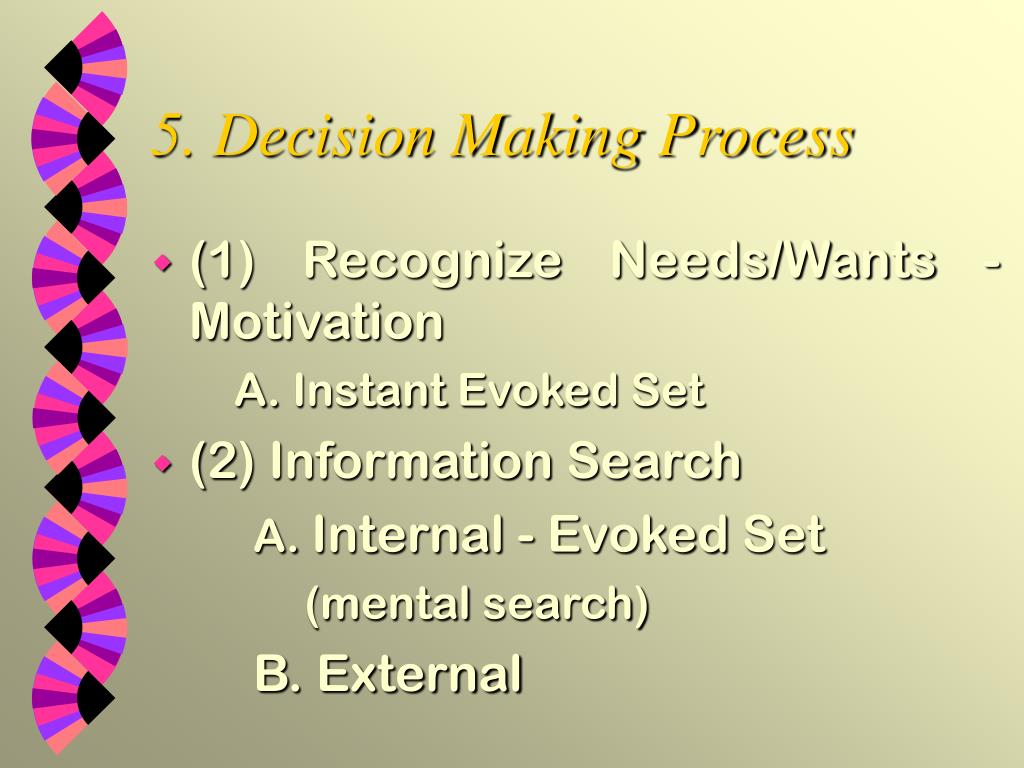 5. Decision Making Process

(1) Recognize Needs/Wants - Motivation

A. Instant Evoked Set

(2) Information Search

A. Internal - Evoked Set

(mental search)

B. External